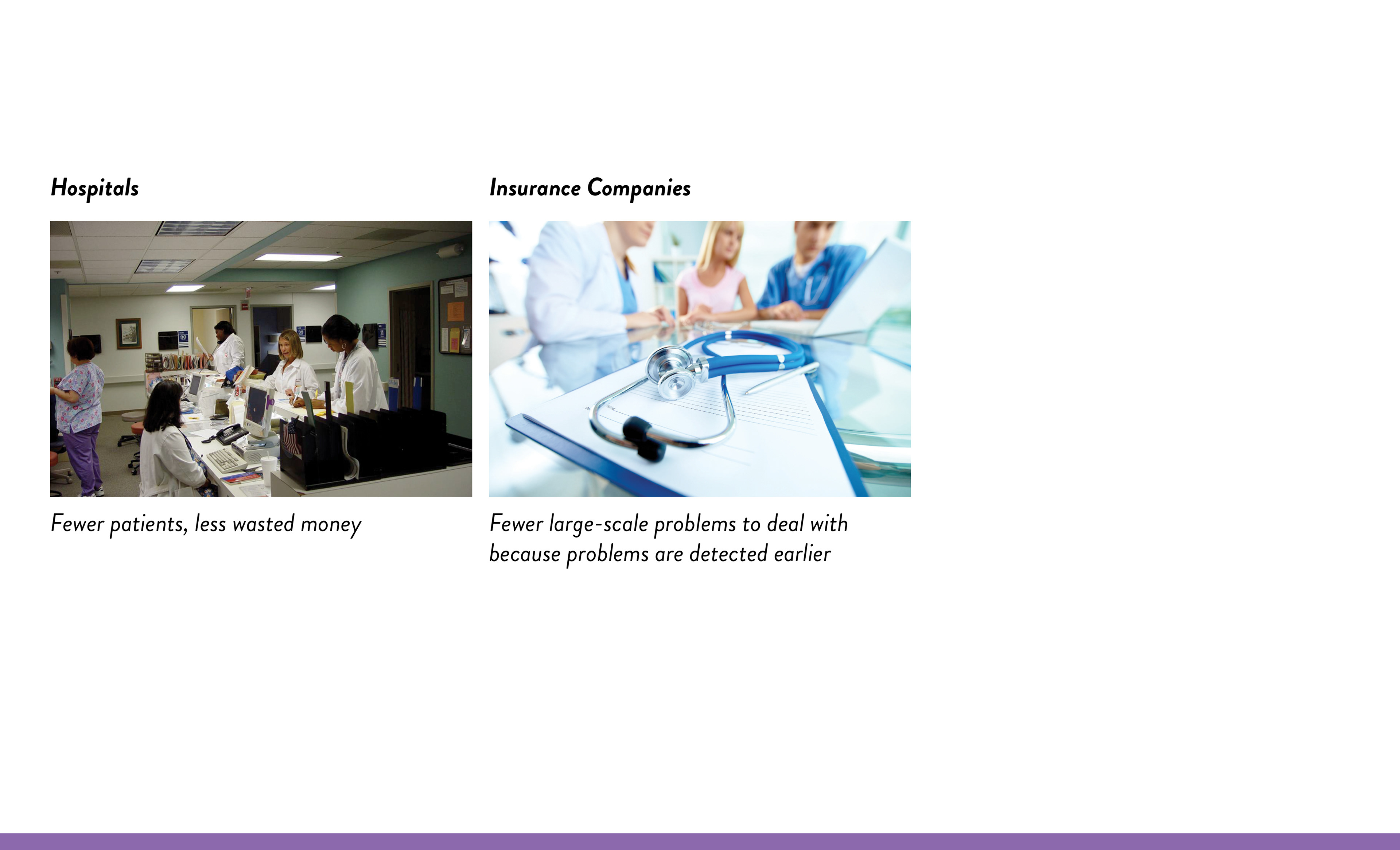 Hospitals

Fewer patients, less wasted money

Insurance Companies

Fewer large-scale problems to deal with because problems are detected earlier